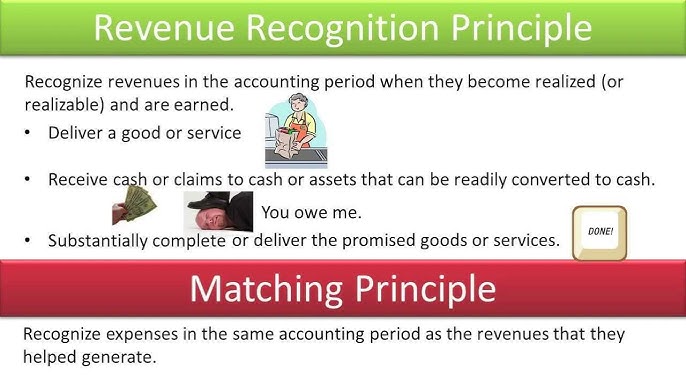 Revenue Recognition Principle

Recognize revenues in the accounting period when they become realized (or realizable) and are earned.

• Deliver a good or service

• Receive cash or claims to cash or assets that can be readily converted to cash.

You owe me.

• Substantially complete or deliver the promised goods or services.

DONE!

Matching Principle

Recognize expenses in the same accounting period as the revenues that they helped generate.